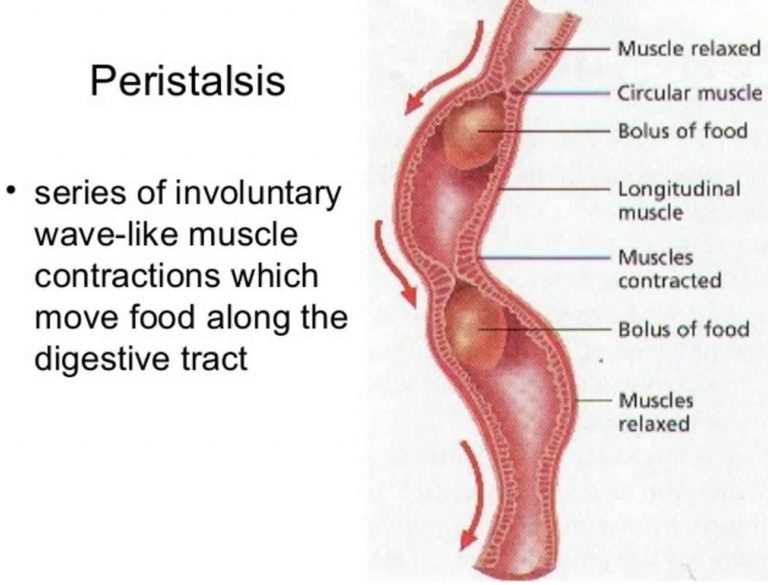 Peristalsis

• series of involuntary wave-like muscle contractions which move food along the digestive tract

Muscle relaxed
Circular muscle
Bolus of food
Longitudinal muscle
Muscles contracted
Bolus of food
Muscles relaxed